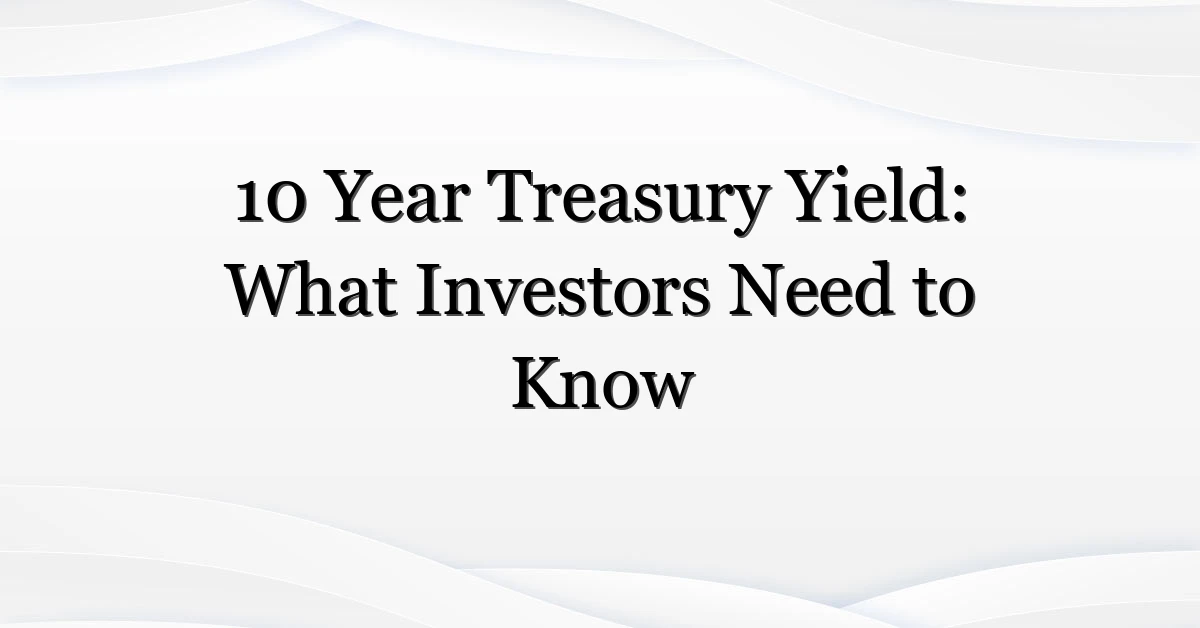 10 Year Treasury Yield: What Investors Need to Know